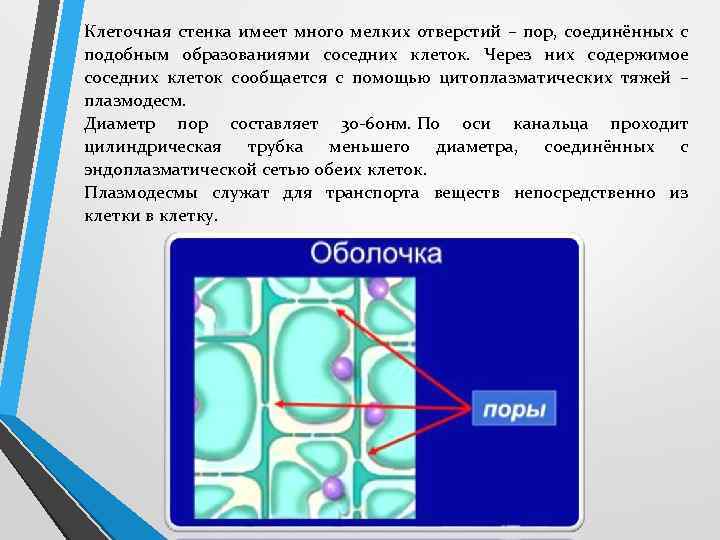 Клеточная стенка имеет много мелких отверстий – пор, соединённых с подобным образованиями соседних клеток. Через них содержимое соседних клеток сообщается с помощью цитоплазматических тяжей – плазмодесм.
Диаметр пор составляет 30-60нм. По оси канальца проходит цилиндрическая трубка меньшего диаметра, соединённых с эндоплазматической сетью обеих клеток.
Плазмодесмы служат для транспорта веществ непосредственно из клетки в клетку.

Оболочка

поры